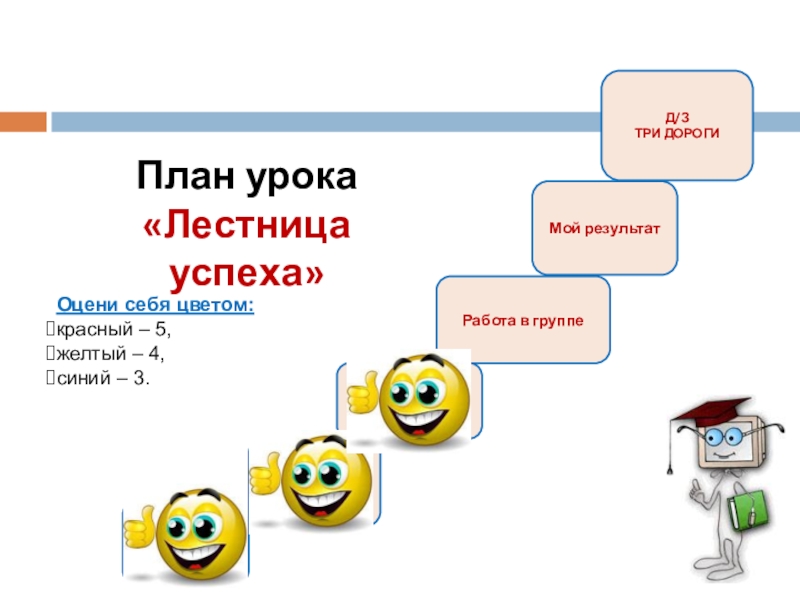 План урока
«Лестница успеха»

Оцени себя цветом:
красный – 5,
желтый – 4,
синий – 3.

Д/З
ТРИ ДОРОГИ

Мой результат

Работа в группе